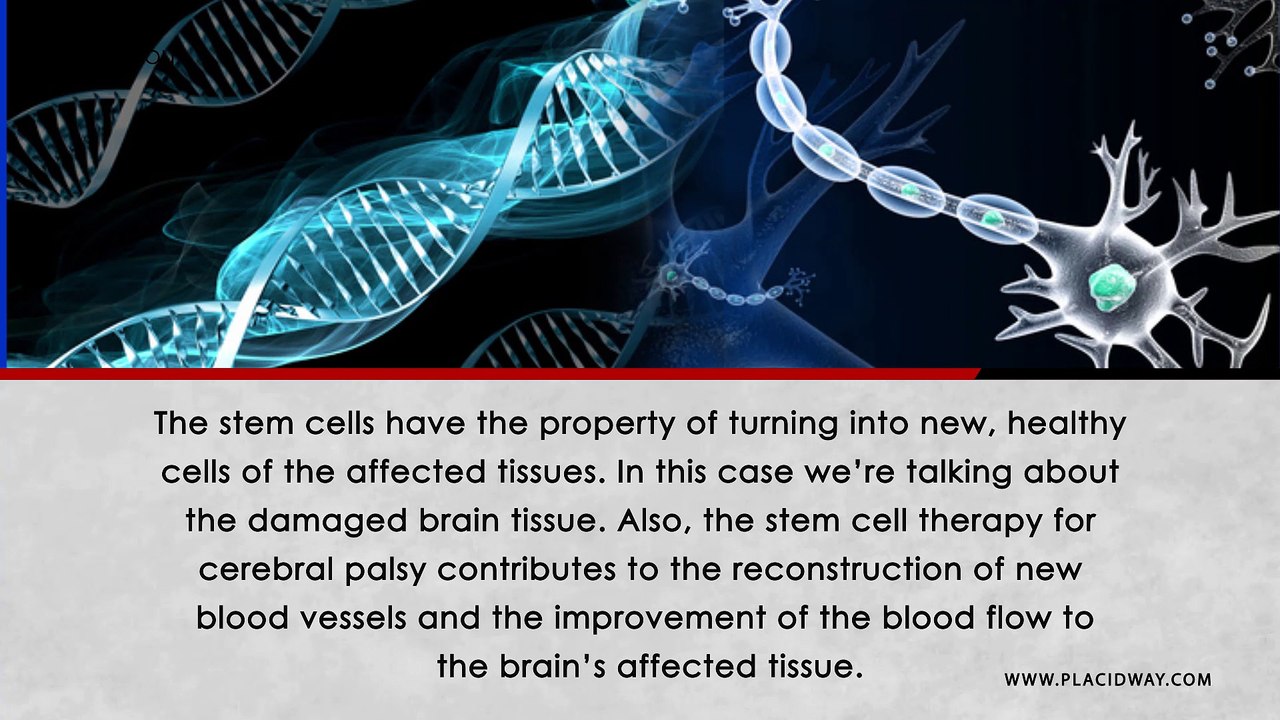 The stem cells have the property of turning into new, healthy cells of the affected tissues. In this case we're talking about the damaged brain tissue. Also, the stem cell therapy for cerebral palsy contributes to the reconstruction of new blood vessels and the improvement of the blood flow to the brain's affected tissue.

WWW.PLACIDWAY.COM